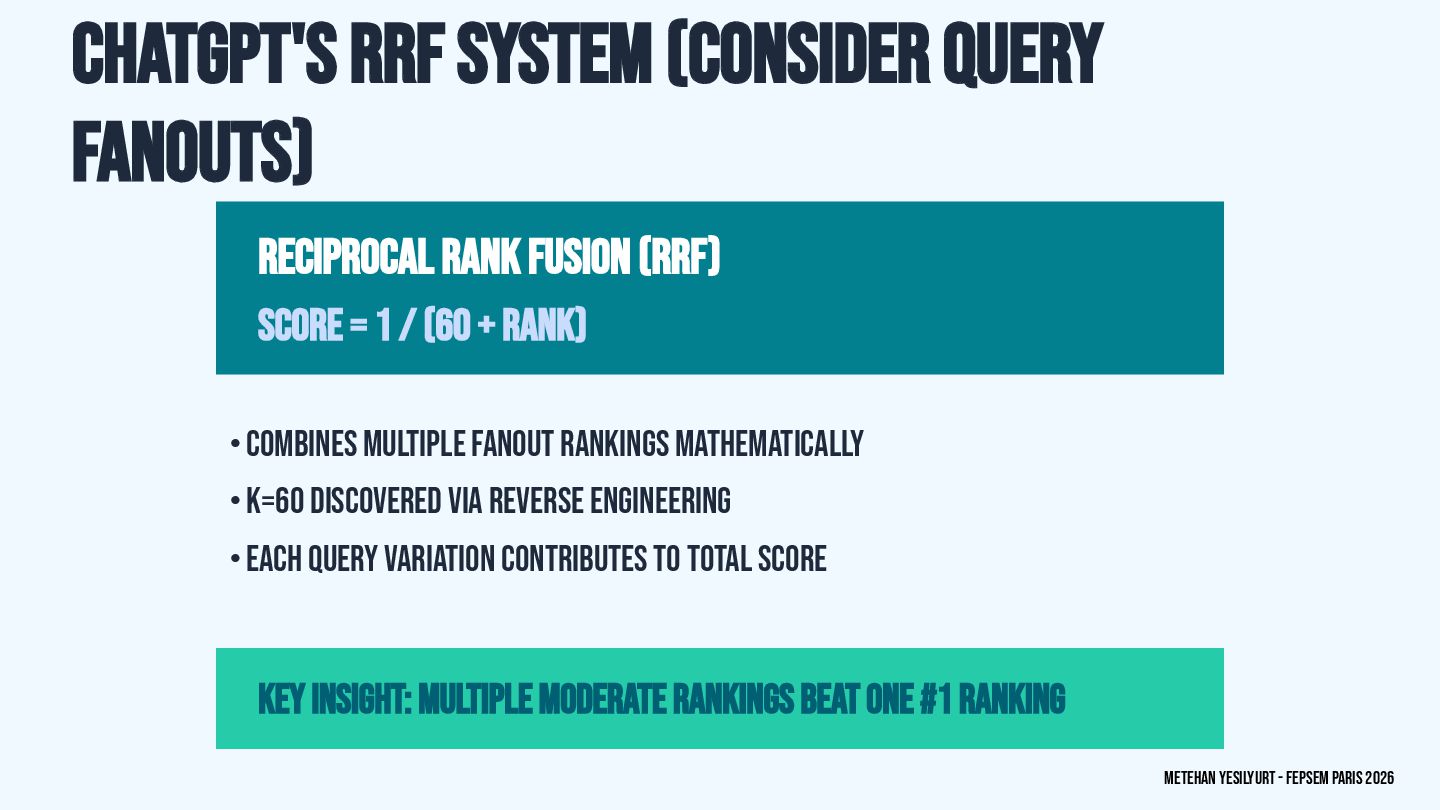 CHATGPT'S RRF SYSTEM (CONSIDER QUERY FANOUTS)

RECIPROCAL RANK FUSION (RRF)

SCORE = 1 / (60 + RANK)

• COMBINES MULTIPLE FANOUT RANKINGS MATHEMATICALLY

• K=60 DISCOVERED VIA REVERSE ENGINEERING

• EACH QUERY VARIATION CONTRIBUTES TO TOTAL SCORE

KEY INSIGHT: MULTIPLE MODERATE RANKINGS BEAT ONE #1 RANKING

METEHAN YESILYURT - FEPSEM PARIS 2026